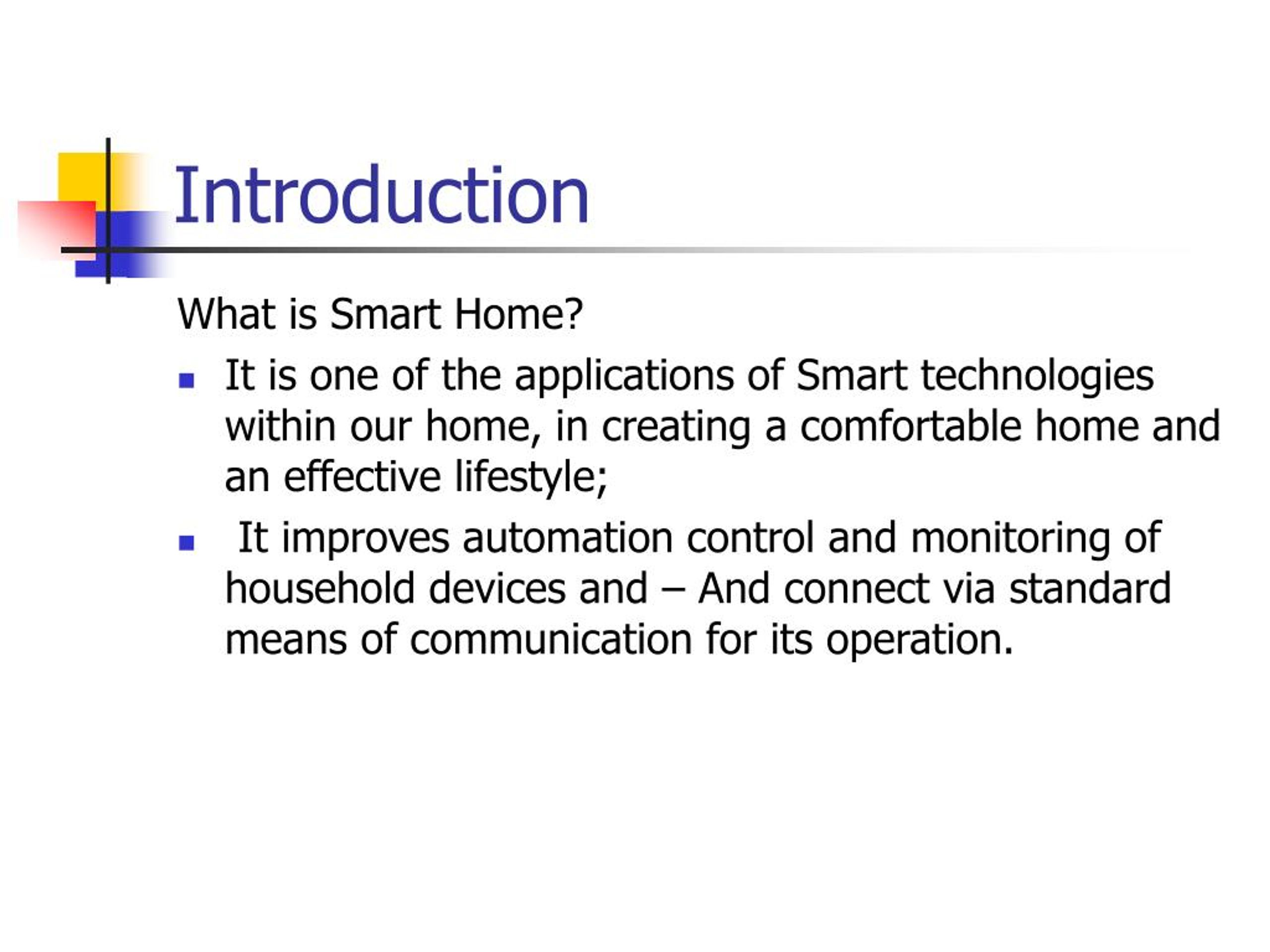 Introduction

What is Smart Home?

- It is one of the applications of Smart technologies within our home, in creating a comfortable home and an effective lifestyle;
- It improves automation control and monitoring of household devices and – And connect via standard means of communication for its operation.